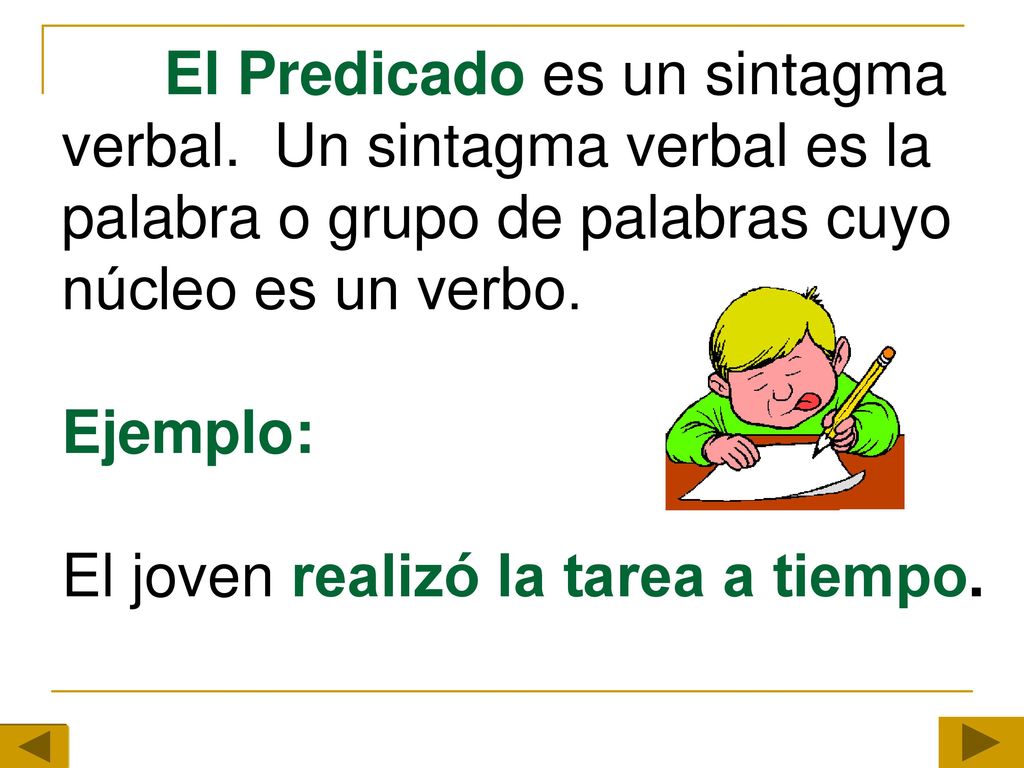 El Predicado es un sintagma verbal. Un sintagma verbal es la palabra o grupo de palabras cuyo núcleo es un verbo.

Ejemplo:

El joven realizó la tarea a tiempo.